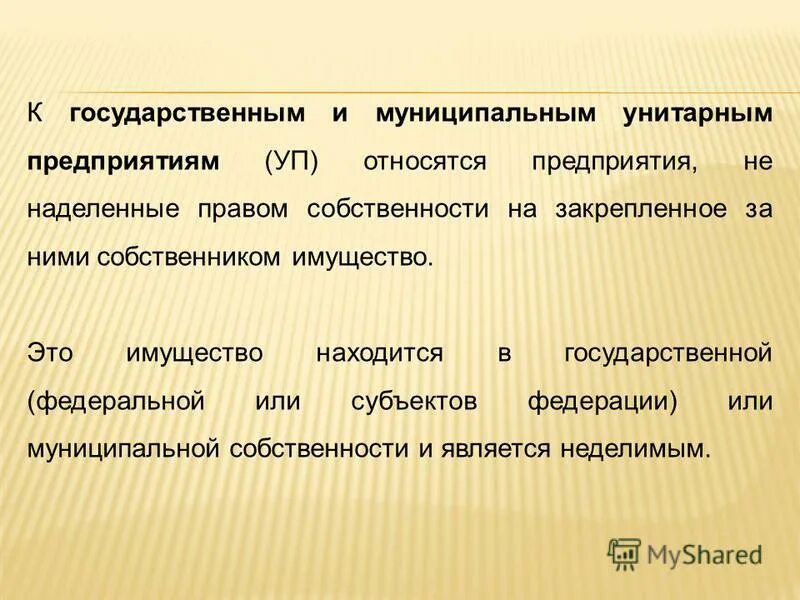 К государственным и муниципальным унитарным предприятиям (УП) относятся предприятия, не наделенные правом собственности на закрепленное за ними собственником имущество.

Это имущество находится в государственной (федеральной или субъектов федерации) или муниципальной собственности и является неделимым.

MyShared